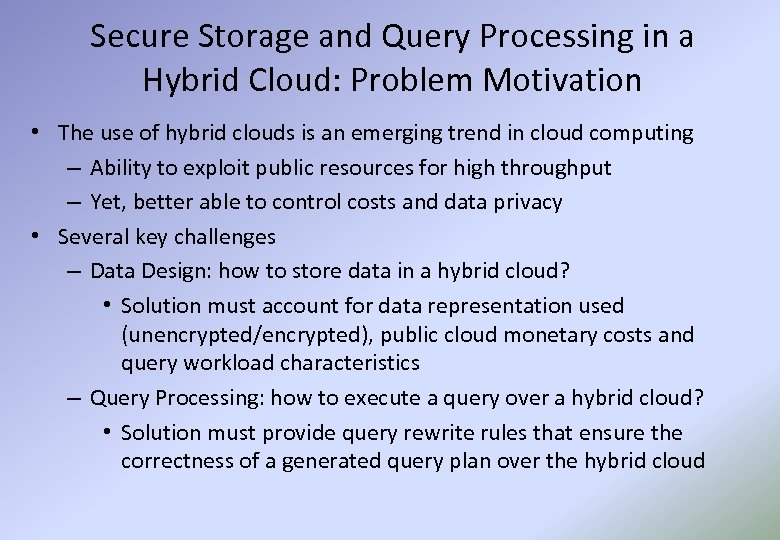 Secure Storage and Query Processing in a Hybrid Cloud: Problem Motivation

• The use of hybrid clouds is an emerging trend in cloud computing
  – Ability to exploit public resources for high throughput
  – Yet, better able to control costs and data privacy
• Several key challenges
  – Data Design: how to store data in a hybrid cloud?
    • Solution must account for data representation used (unencrypted/encrypted), public cloud monetary costs and query workload characteristics
  – Query Processing: how to execute a query over a hybrid cloud?
    • Solution must provide query rewrite rules that ensure the correctness of a generated query plan over the hybrid cloud